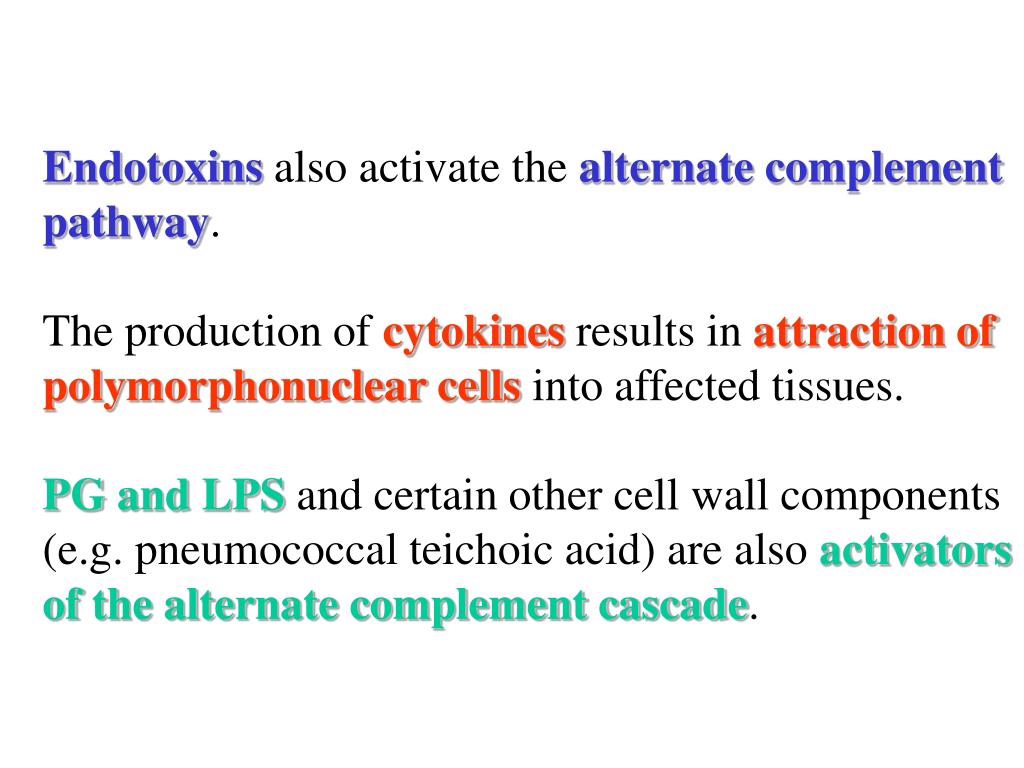 Endotoxins also activate the alternate complement pathway.

The production of cytokines results in attraction of polymorphonuclear cells into affected tissues.

PG and LPS and certain other cell wall components (e.g. pneumococcal teichoic acid) are also activators of the alternate complement cascade.